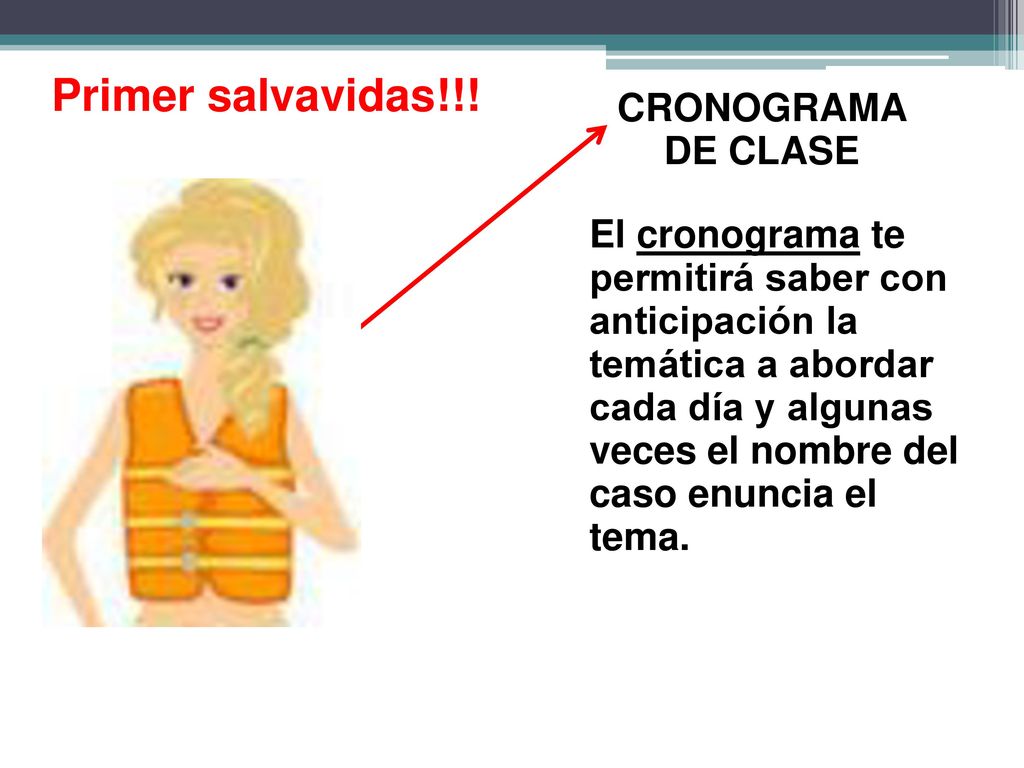 Primer salvavidas!!!

CRONOGRAMA
DE CLASE

El cronograma te permitirá saber con anticipación la temática a abordar cada día y algunas veces el nombre del caso enuncia el tema.